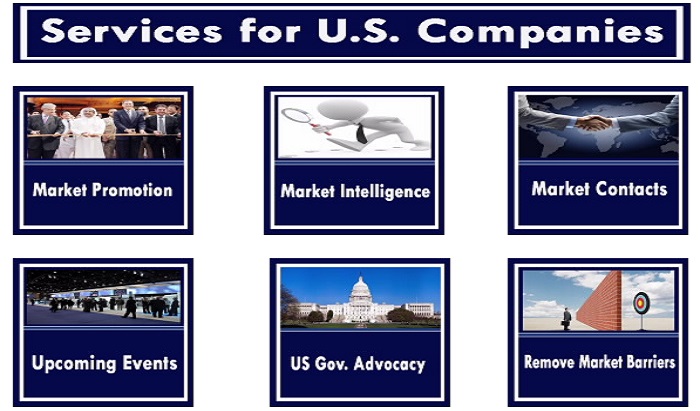 Services for U.S. Companies

Market Promotion

Market Intelligence

Market Contacts

Upcoming Events

US Gov. Advocacy

Remove Market Barriers